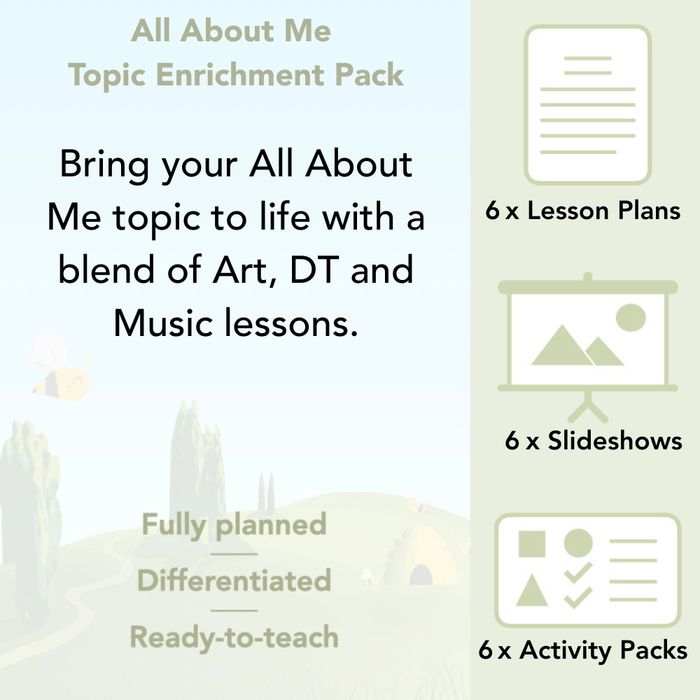 All About Me
Topic Enrichment Pack

Bring your All About Me topic to life with a blend of Art, DT and Music lessons.

Fully planned
Differentiated
Ready-to-teach

6 x Lesson Plans

6 x Slideshows

6 x Activity Packs